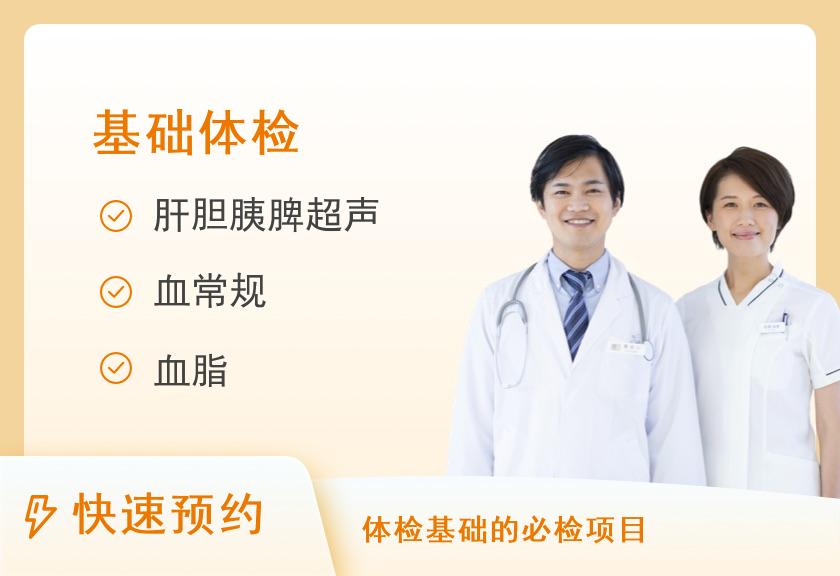 基础体检

肝胆胰脾超声

血常规

血脂

快速预约

体检基础的必检项目